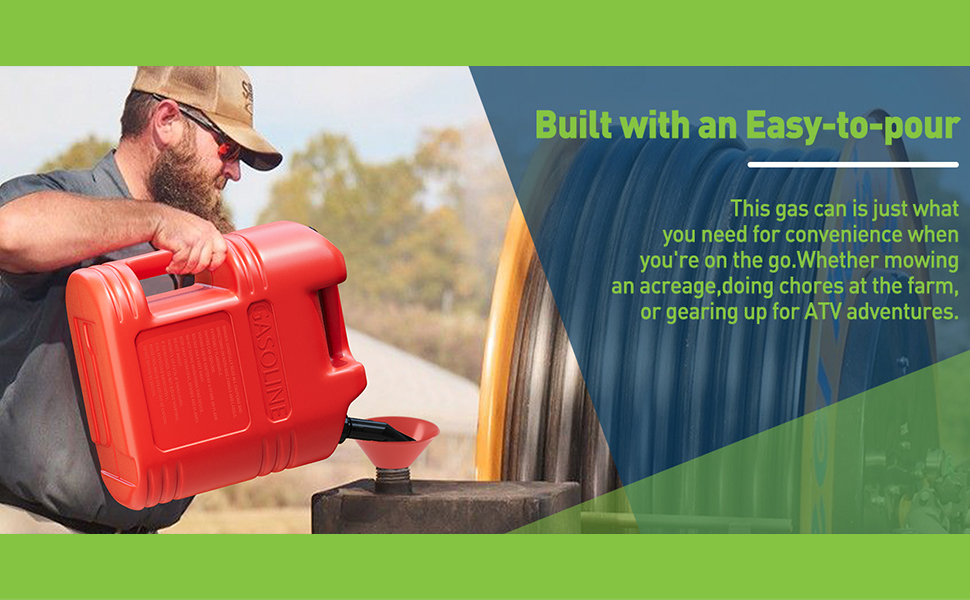 Built with an Easy-to-pour

This gas can is just what you need for convenience when you're on the go.Whether mowing an acreage,doing chores at the farm, or gearing up for ATV adventures.

GASOLINE